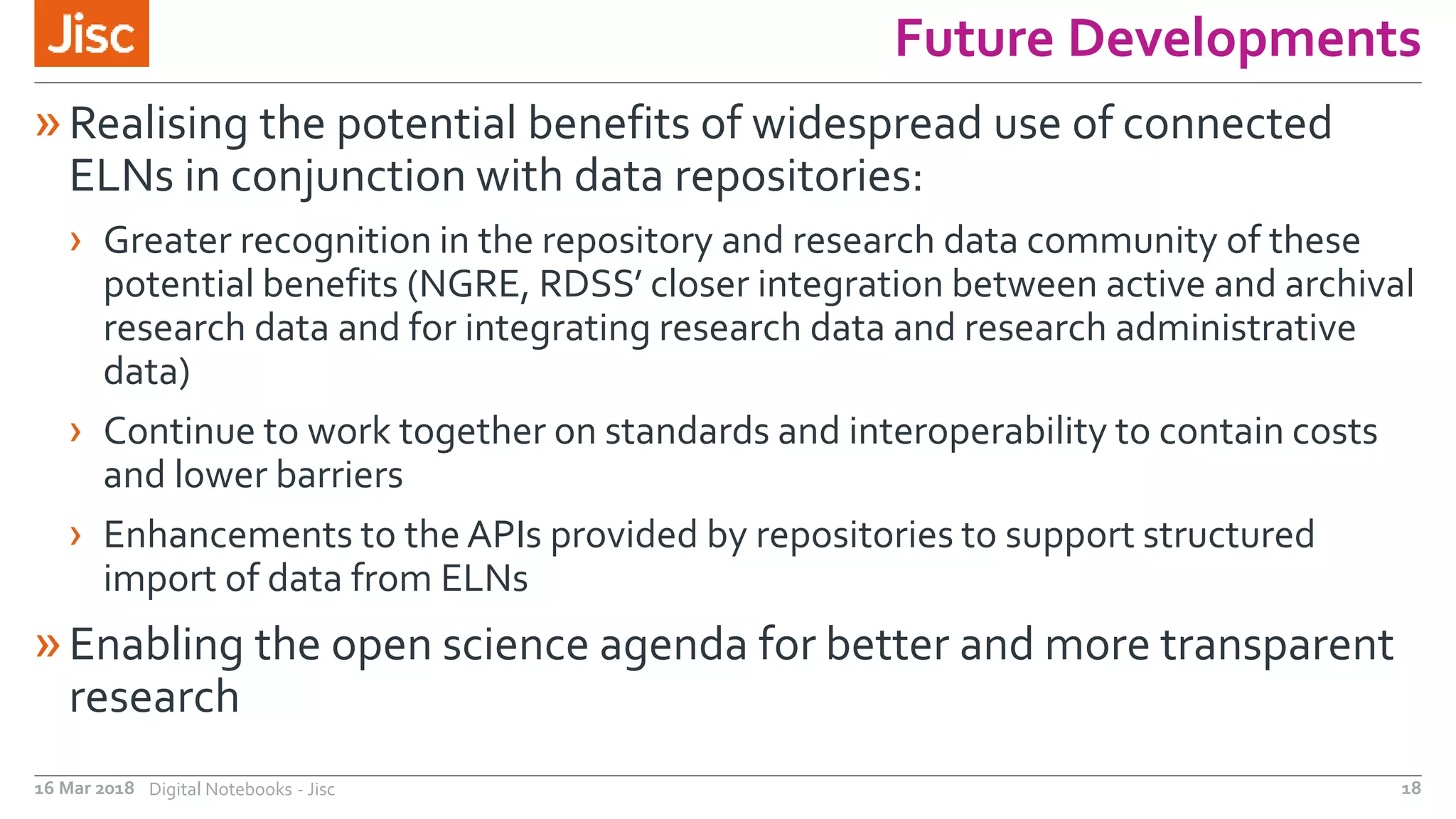 Jisc

Future Developments

» Realising the potential benefits of widespread use of connected ELNs in conjunction with data repositories:

› Greater recognition in the repository and research data community of these potential benefits (NGRE, RDSS' closer integration between active and archival research data and for integrating research data and research administrative data)

› Continue to work together on standards and interoperability to contain costs and lower barriers

› Enhancements to the APIs provided by repositories to support structured import of data from ELNs

» Enabling the open science agenda for better and more transparent research

16 Mar 2018 Digital Notebooks - Jisc

18